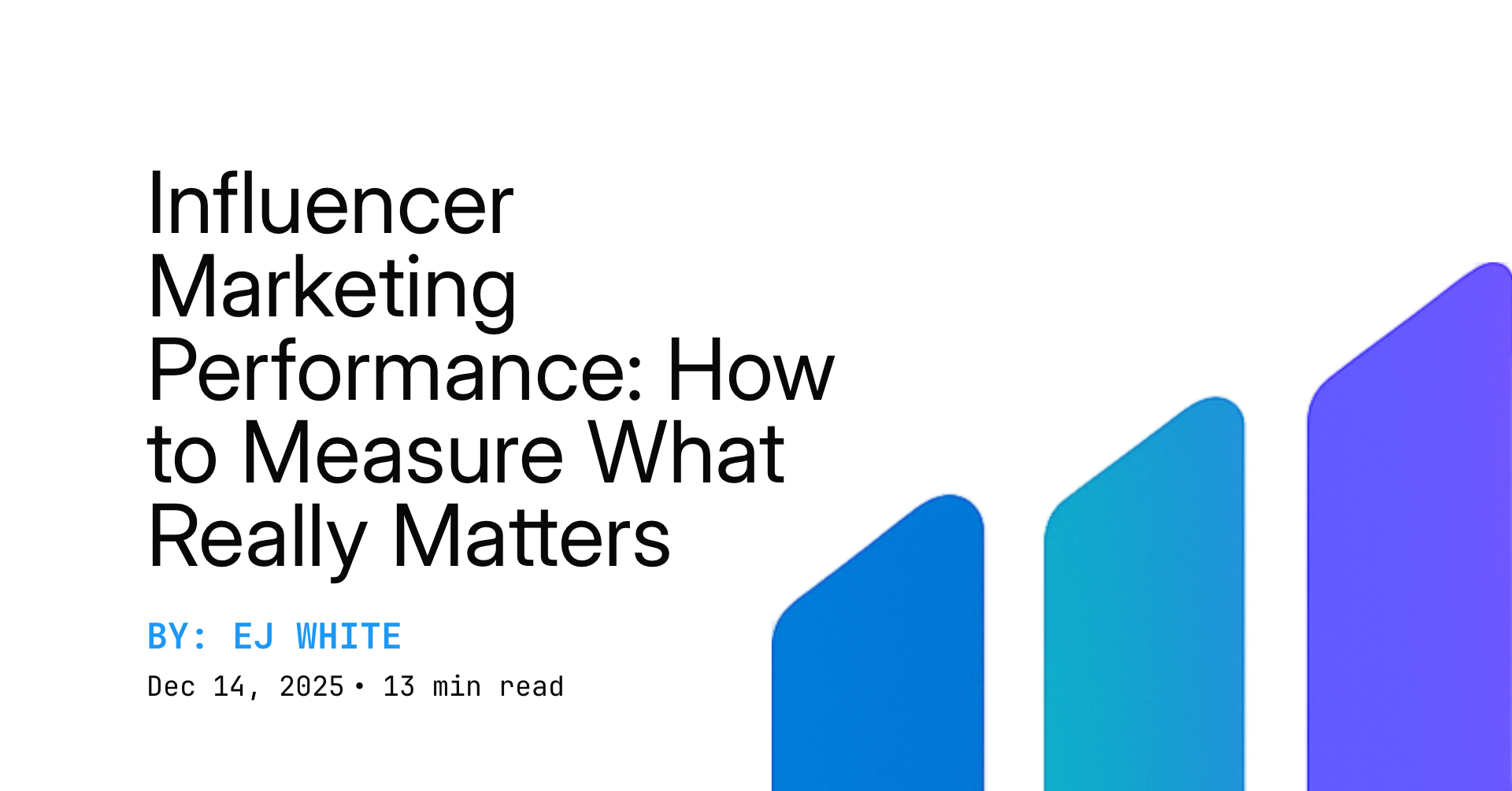 Influencer Marketing Performance: How to Measure What Really Matters

BY: EJ WHITE

Dec 14, 2025 • 13 min read